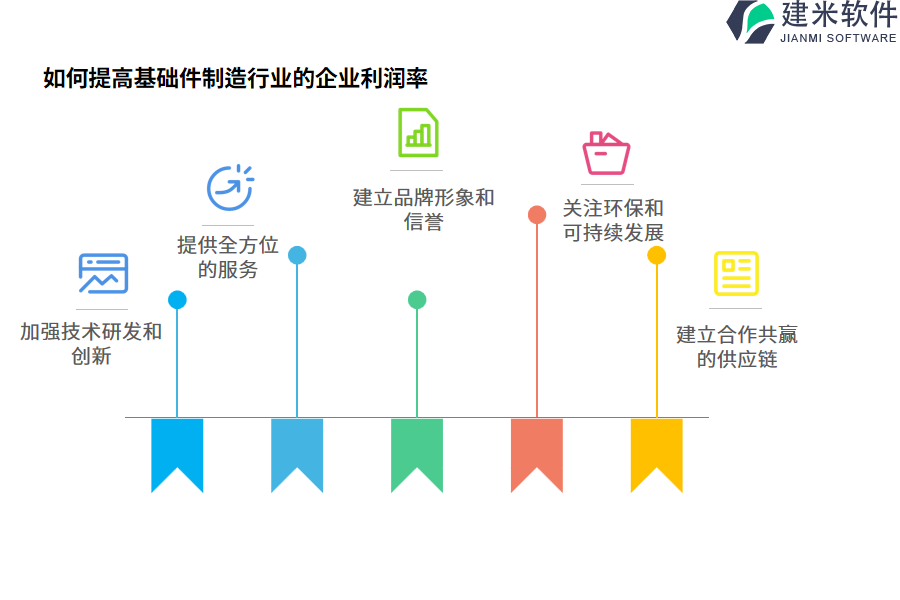 建米软件
JIANMI SOFTWARE

如何提高基础件制造行业的企业利润率

加强技术研发和创新

提供全方位的服务

建立品牌形象和信誉

关注环保和可持续发展

建立合作共赢的供应链